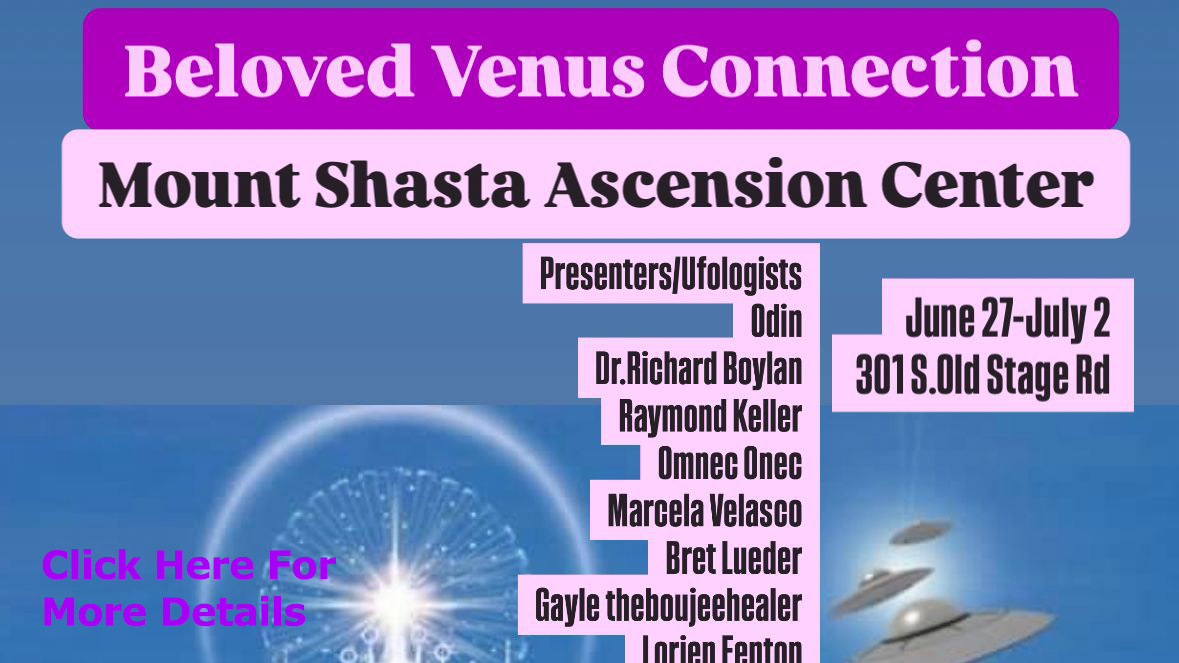 Beloved Venus Connection

Mount Shasta Ascension Center

Presenters/Ufologists
Odin
Dr.Richard Boylan
Raymond Keller
Omnec Onec
Marcela Velasco
Bret Lueder
Gayle theboujeehealer
Lorien Fenton

June 27-July 2
301 S.Old Stage Rd

Click Here For More Details